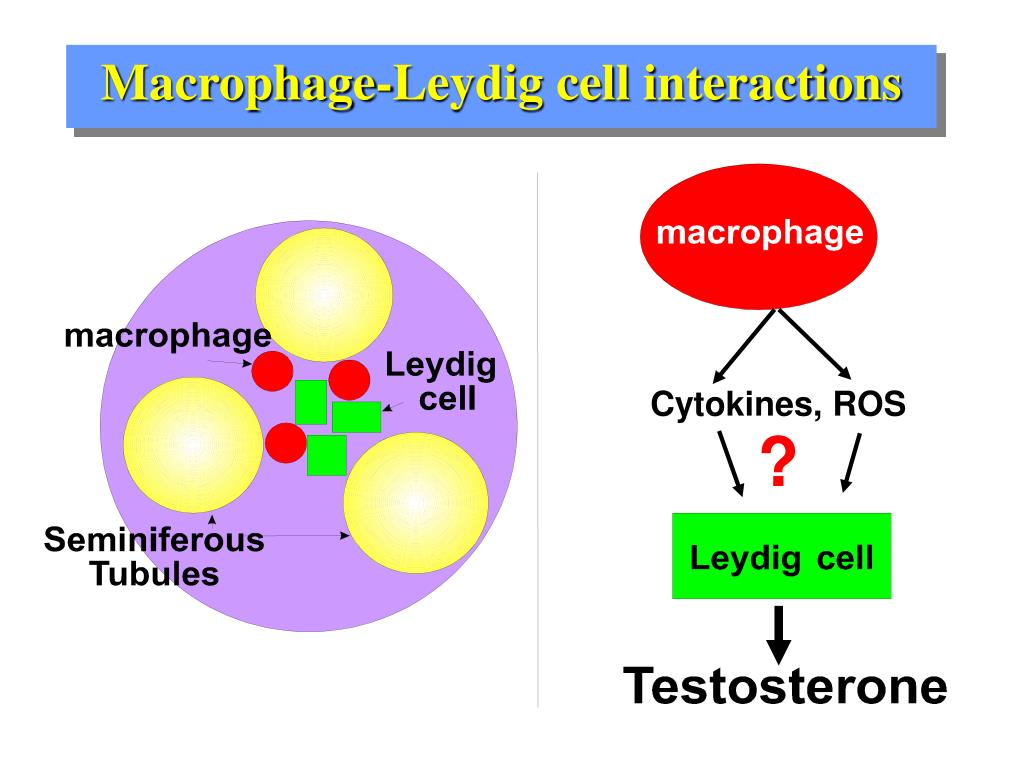 Macrophage-Leydig cell interactions

macrophage

Leydig cell

Seminiferous Tubules

macrophage

Cytokines, ROS

?

Leydig cell

Testosterone